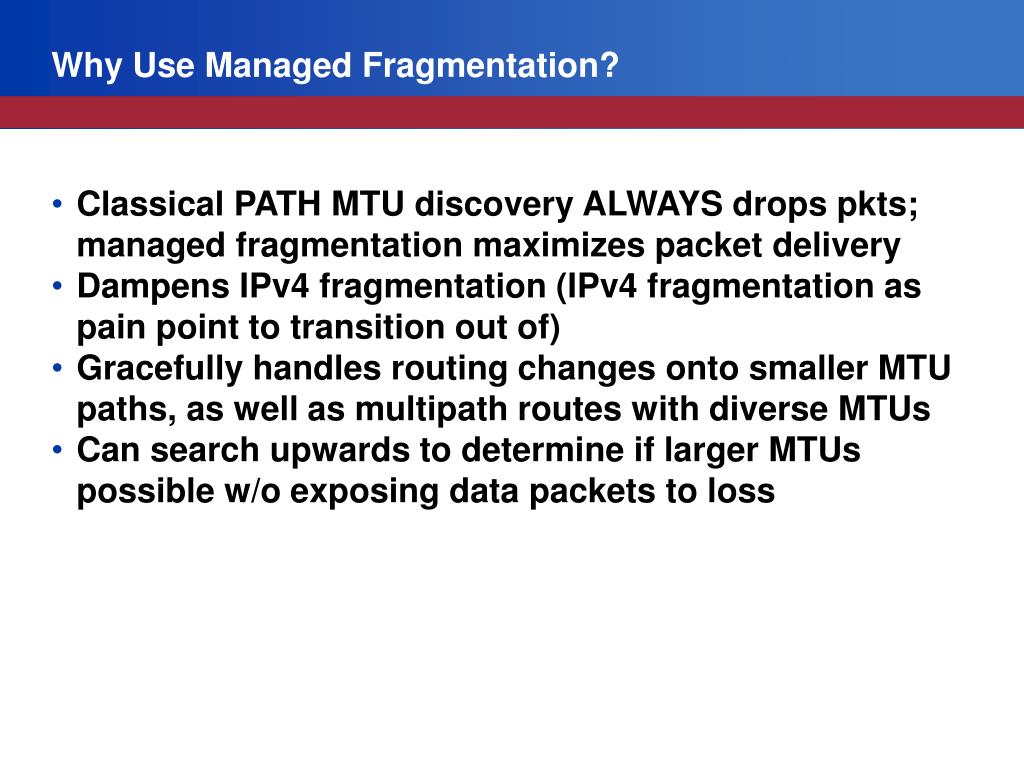 Why Use Managed Fragmentation?

• Classical PATH MTU discovery ALWAYS drops pkts; managed fragmentation maximizes packet delivery
• Dampens IPv4 fragmentation (IPv4 fragmentation as pain point to transition out of)
• Gracefully handles routing changes onto smaller MTU paths, as well as multipath routes with diverse MTUs
• Can search upwards to determine if larger MTUs possible w/o exposing data packets to loss